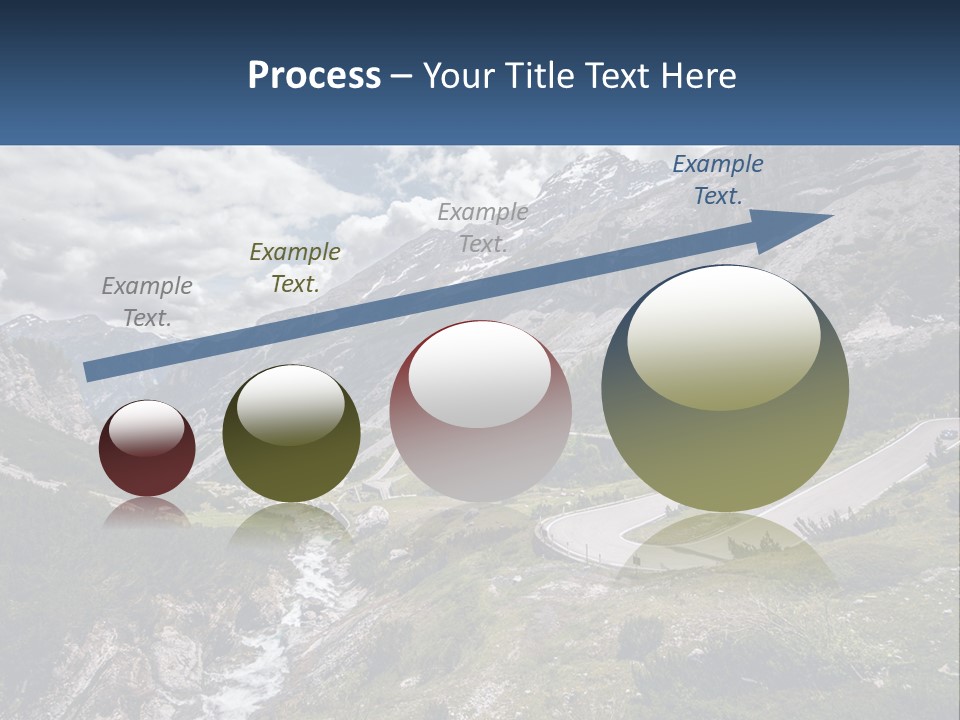 Process – Your Title Text Here

Example Text.

Example Text.

Example Text.

Example Text.